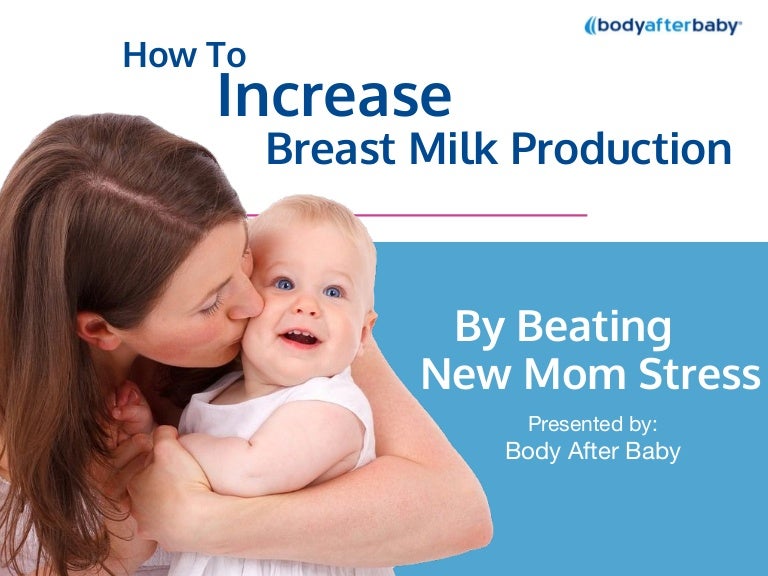 bodyafterbaby

How To
Increase
Breast Milk Production

By Beating
New Mom Stress

Presented by:
Body After Baby